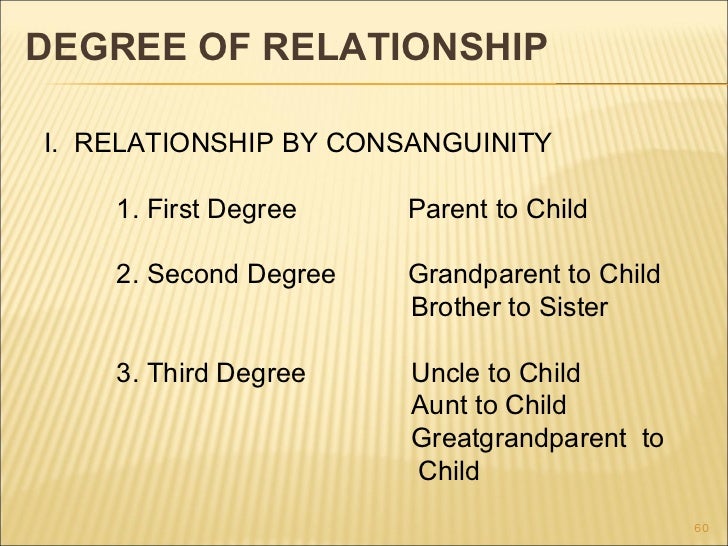 DEGREE OF RELATIONSHIP

I. RELATIONSHIP BY CONSANGUINITY

1. First Degree Parent to Child

2. Second Degree Grandparent to Child
Brother to Sister

3. Third Degree Uncle to Child
Aunt to Child
Greatgrandparent to Child

60